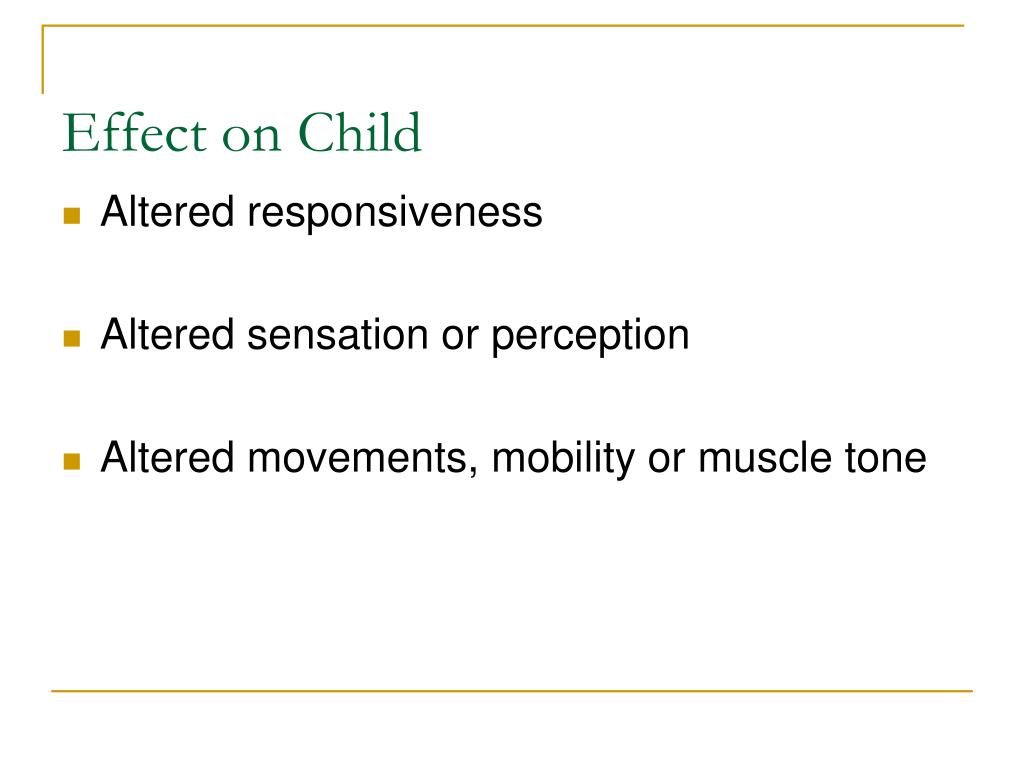 Effect on Child

- Altered responsiveness

- Altered sensation or perception

- Altered movements, mobility or muscle tone